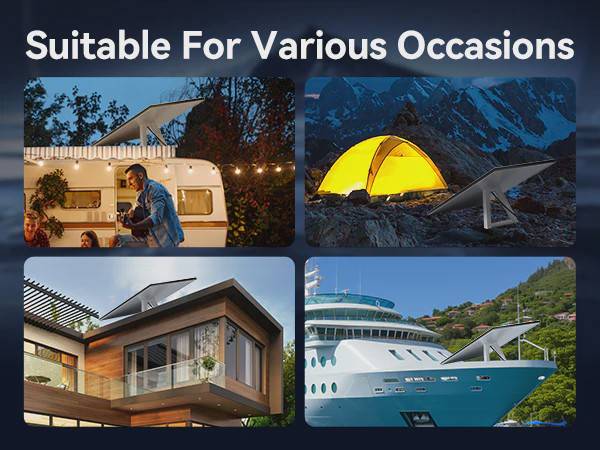 Suitable For Various Occasions